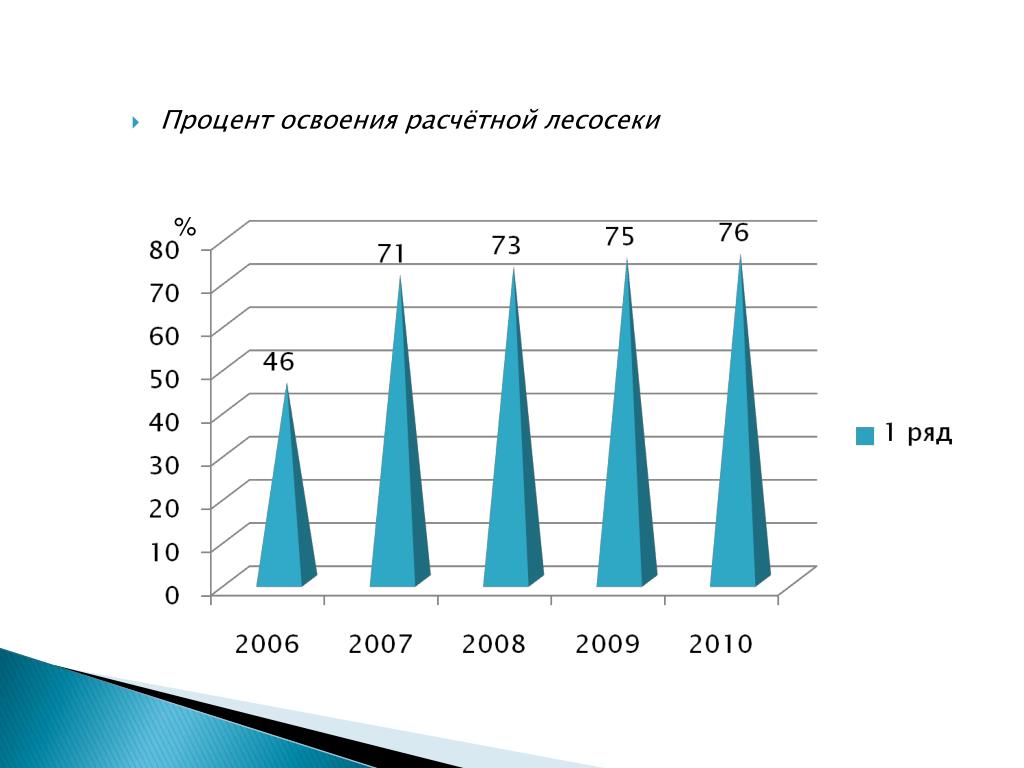 Процент освоения расчётной лесосеки

%
80
70
60
50
40
30
20
10
0

46
71
73
75
76

2006 2007 2008 2009 2010

1 ряд